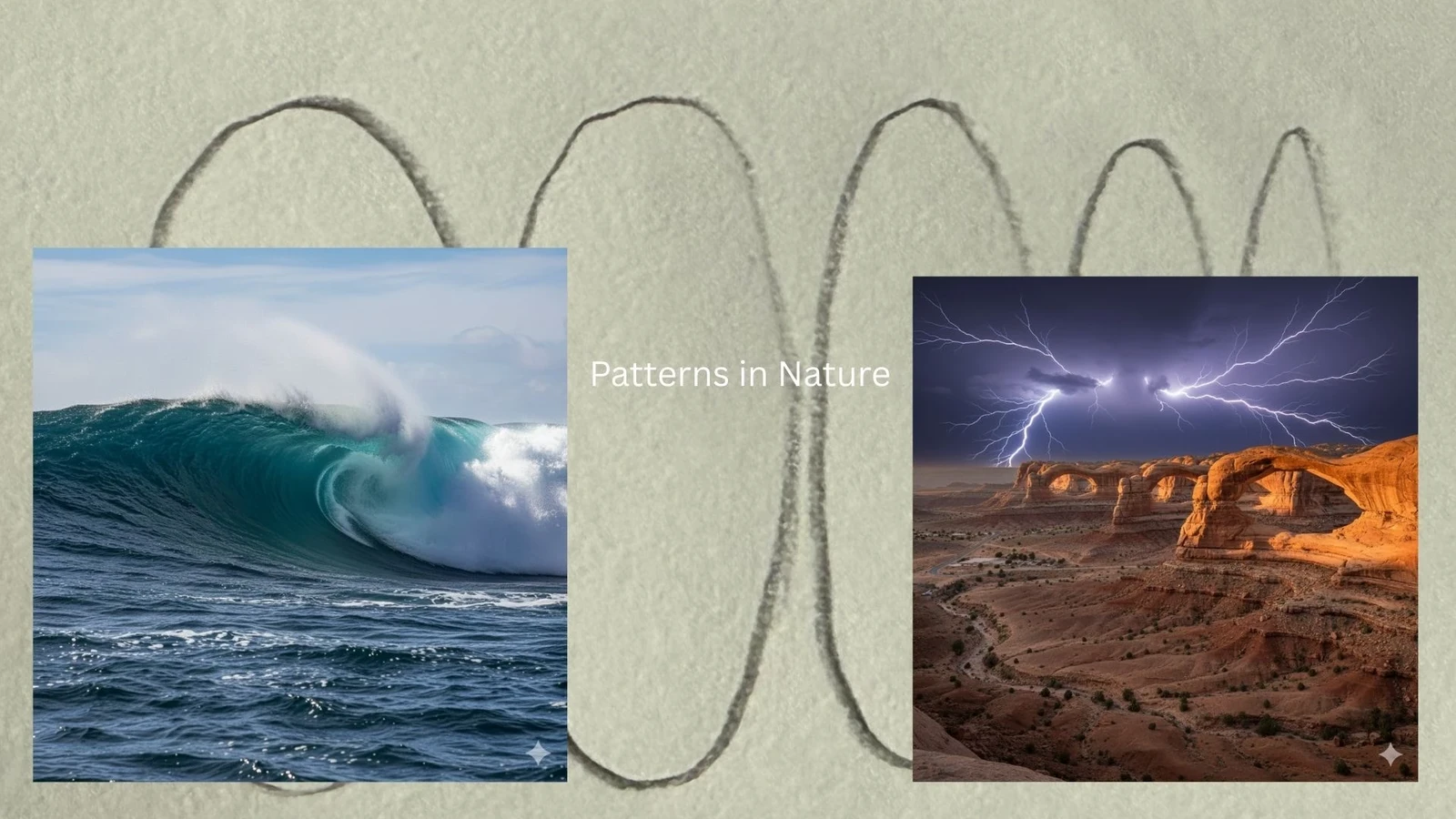 Patterns in Nature